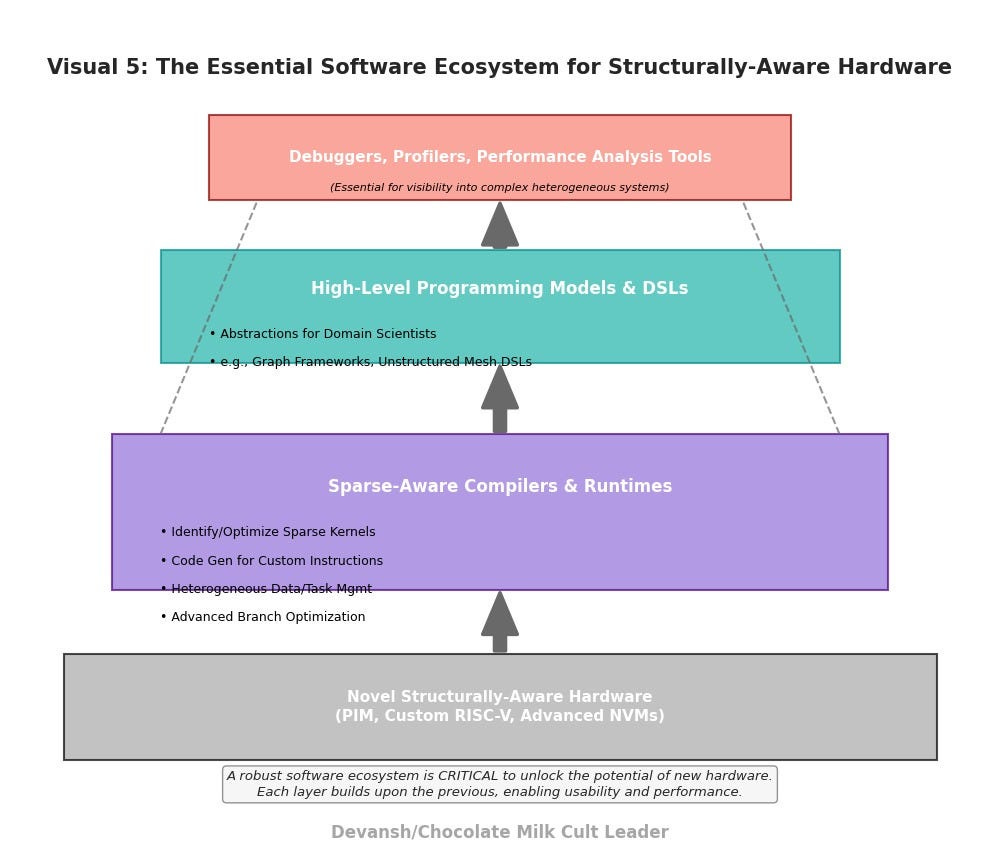 Visual 5: The Essential Software Ecosystem for Structurally-Aware Hardware

Debuggers, Profilers, Performance Analysis Tools
(Essential for visibility into complex heterogeneous systems)

High-Level Programming Models & DSLs
• Abstractions for Domain Scientists
• e.g., Graph Frameworks, Unstructured Mesh DSLs

Sparse-Aware Compilers & Runtimes
• Identify/Optimize Sparse Kernels
• Code Gen for Custom Instructions
• Heterogeneous Data/Task Mgmt
• Advanced Branch Optimization

Novel Structurally-Aware Hardware
(PIM, Custom RISC-V, Advanced NVMs)

A robust software ecosystem is CRITICAL to unlock the potential of new hardware.
Each layer builds upon the previous, enabling usability and performance.

Devansh/Chocolate Milk Cult Leader